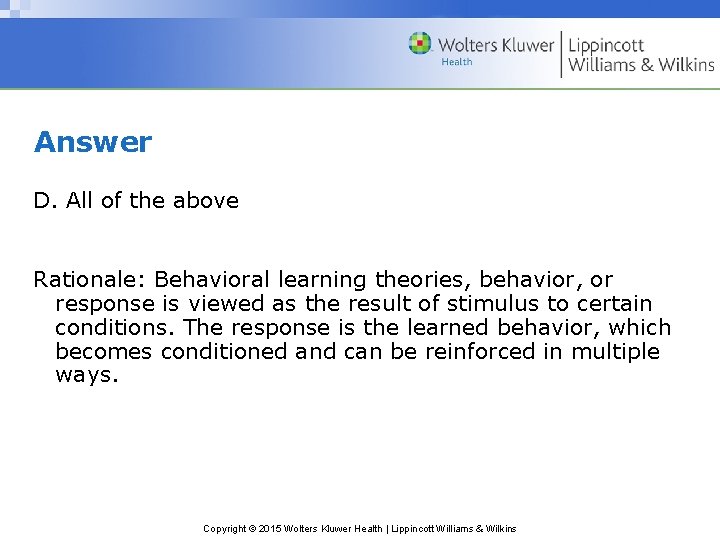 Wolters Kluwer
Health
Lippincott
Williams & Wilkins

Answer

D. All of the above

Rationale: Behavioral learning theories, behavior, or response is viewed as the result of stimulus to certain conditions. The response is the learned behavior, which becomes conditioned and can be reinforced in multiple ways.

Copyright © 2015 Wolters Kluwer Health | Lippincott Williams & Wilkins